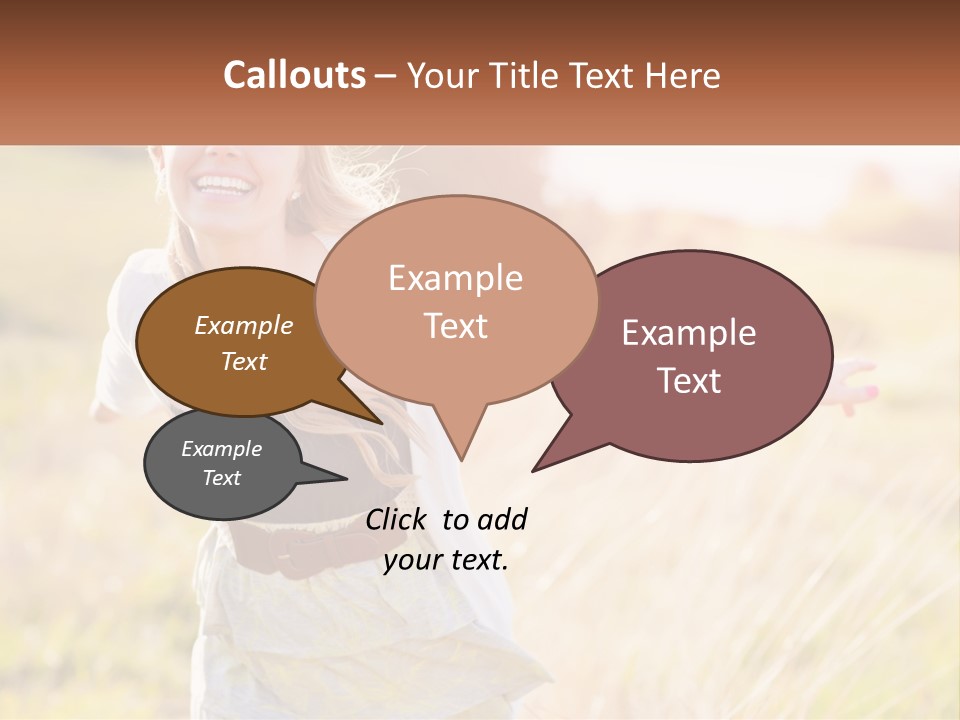 Callouts – Your Title Text Here

Example Text

Example Text

Example Text

Example Text

Click to add your text.